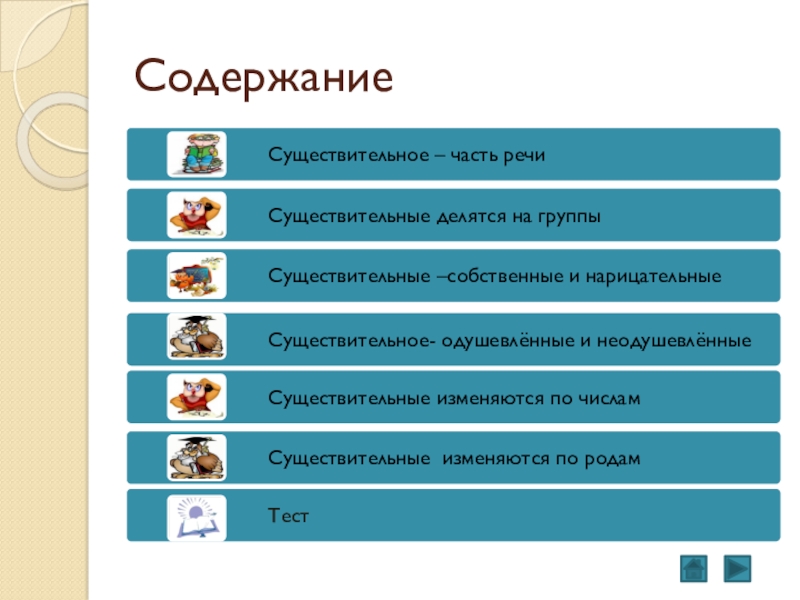 Содержание

Существительное – часть речи

Существительные делятся на группы

Существительные –собственные и нарицательные

Существительное- одушевлённые и неодушевлённые

Существительные изменяются по числам

Существительные изменяются по родам

Тест